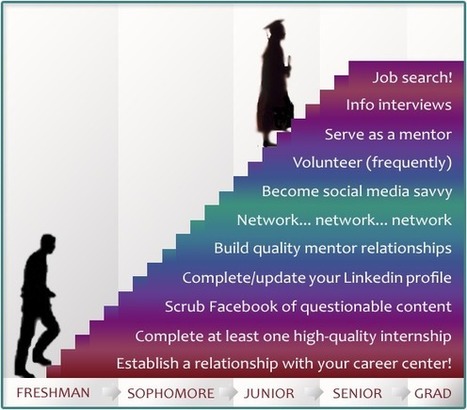 Job search!
Info interviews
Serve as a mentor
Volunteer (frequently)
Become social media savvy
Network... network... network
Build quality mentor relationships
Complete/update your Linkedin profile
Scrub Facebook of questionable content
Complete at least one high-quality internship
Establish a relationship with your career center!

FRESHMAN SOPHOMORE JUNIOR SENIOR GRAD